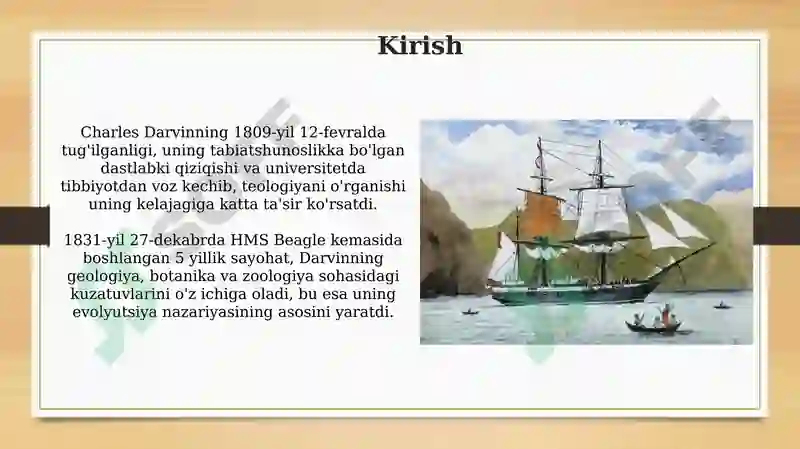 Kirish

Charles Darvinning 1809-yil 12-fevralda tug'ilganligi, uning tabiatshunoslikka bo'lgan dastlabki qiziqishi va universitetda tibbiyotdan voz kechib, teologiyani o'rganishi uning kelajagiga katta ta'sir ko'rsatdi.

1831-yil 27-dekabrda HMS Beagle kemasida boshlangan 5 yillik sayohat, Darvinning geologiya, botanika va zoologiya sohasidagi kuzatuvlarini o'z ichiga oladi, bu esa uning evolyutsiya nazariyasining asosini yaratdi.